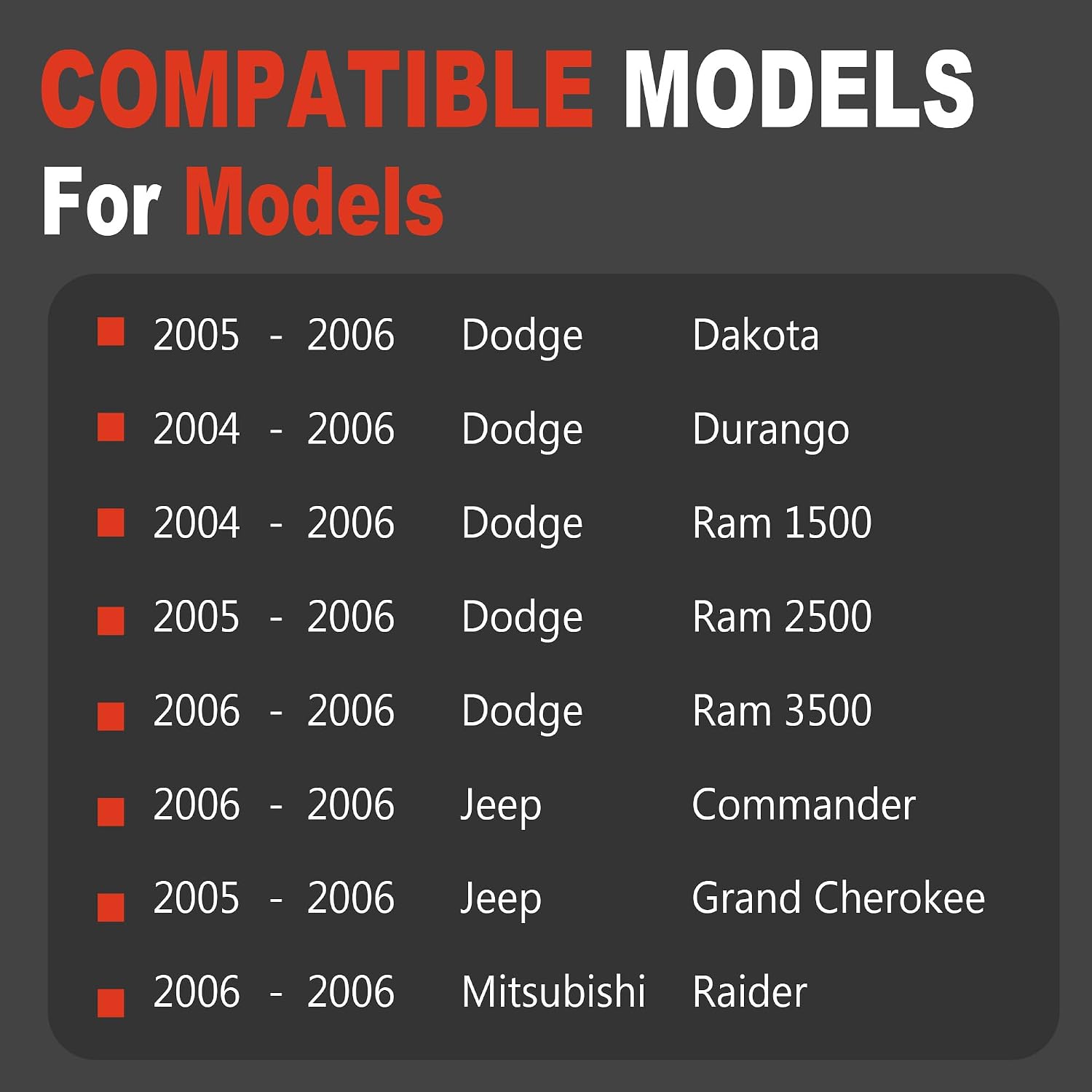 COMPATIBLE MODELS
For Models

2005 - 2006 Dodge Dakota
2004 - 2006 Dodge Durango
2004 - 2006 Dodge Ram 1500
2005 - 2006 Dodge Ram 2500
2006 - 2006 Dodge Ram 3500
2006 - 2006 Jeep Commander
2005 - 2006 Jeep Grand Cherokee
2006 - 2006 Mitsubishi Raider